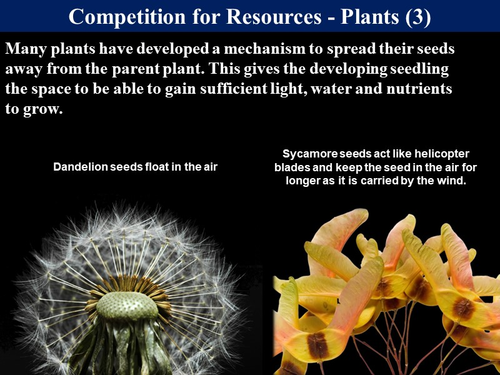 Competition for Resources - Plants (3)

Many plants have developed a mechanism to spread their seeds away from the parent plant. This gives the developing seedling the space to be able to gain sufficient light, water and nutrients to grow.

Dandelion seeds float in the air

Sycamore seeds act like helicopter blades and keep the seed in the air for longer as it is carried by the wind.